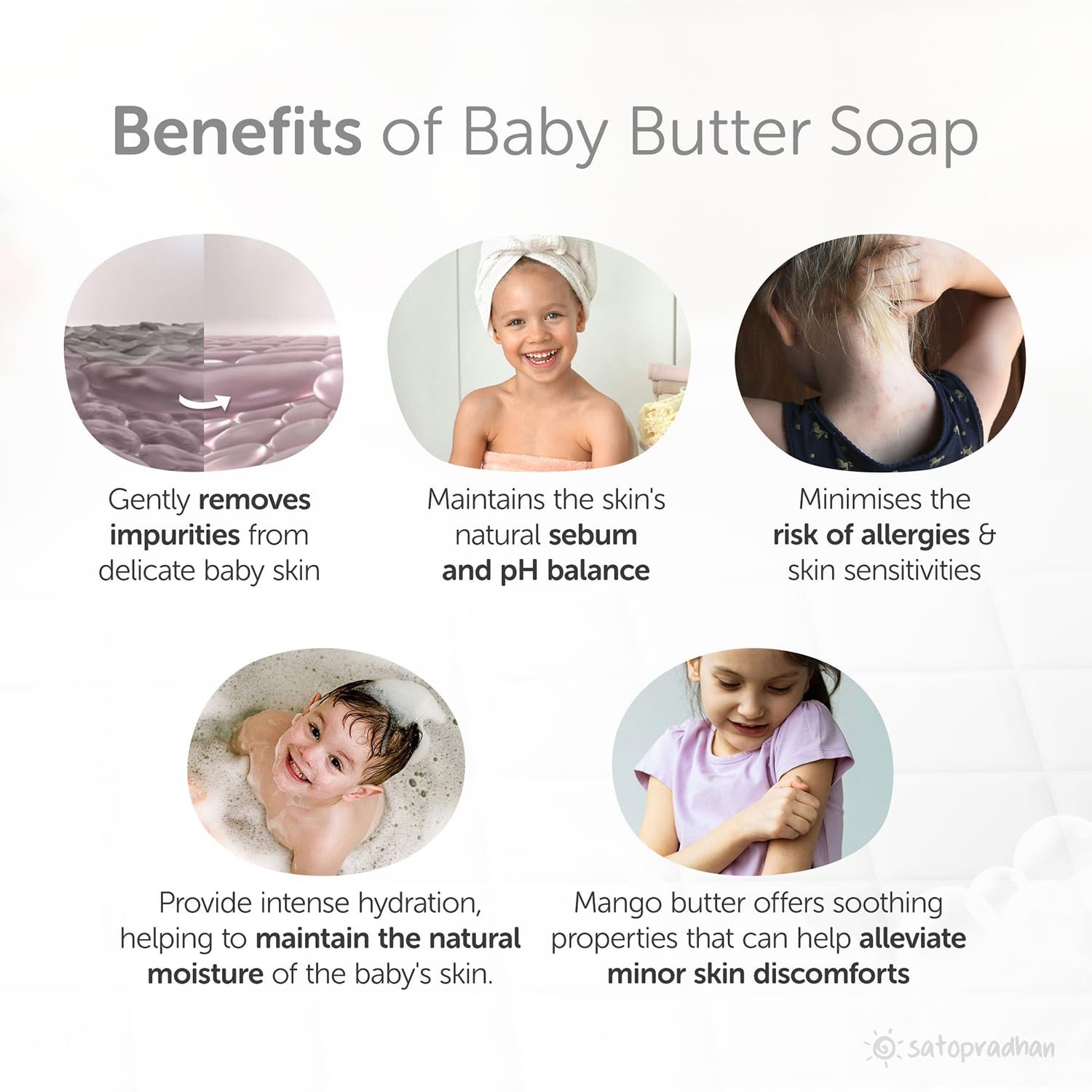 Benefits of Baby Butter Soap

Gently removes impurities from delicate baby skin

Maintains the skin's natural sebum and pH balance

Minimises the risk of allergies & skin sensitivities

Provide intense hydration, helping to maintain the natural moisture of the baby's skin.

Mango butter offers soothing properties that can help alleviate minor skin discomforts

satopradhan